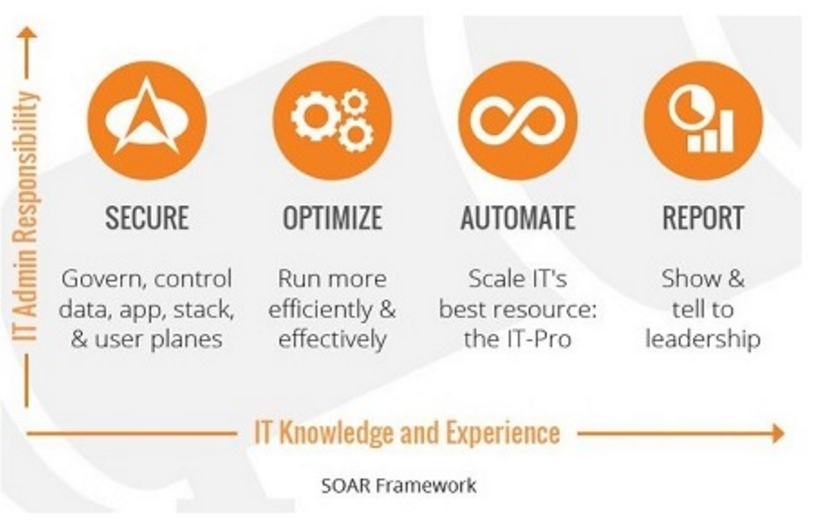 IT Admin Responsibility

SECURE

Govern, control data, app, stack, & user planes

OPTIMIZE

Run more efficiently & effectively

AUTOMATE

Scale IT's best resource: the IT-Pro

REPORT

Show & tell to leadership

IT Knowledge and Experience

SOAR Framework